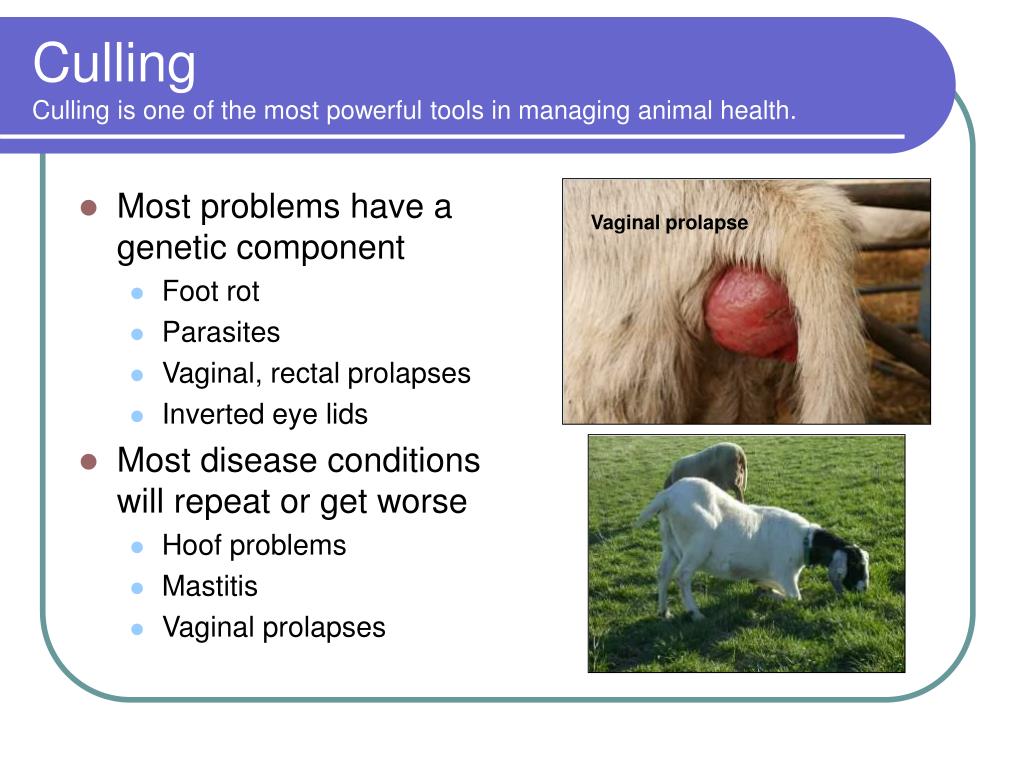 Culling
Culling is one of the most powerful tools in managing animal health.

- Most problems have a genetic component
  - Foot rot
  - Parasites
  - Vaginal, rectal prolapses
  - Inverted eye lids
- Most disease conditions will repeat or get worse
  - Hoof problems
  - Mastitis
  - Vaginal prolapses

Vaginal prolapse